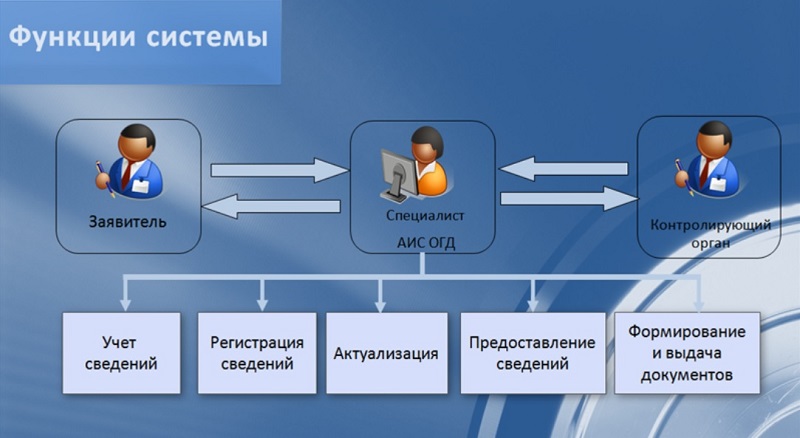 Функции системы

Заявитель

Специалист

АИС ОГД

Контролирующий орган

Учет сведений

Регистрация сведений

Актуализация

Предоставление сведений

Формирование и выдача документов